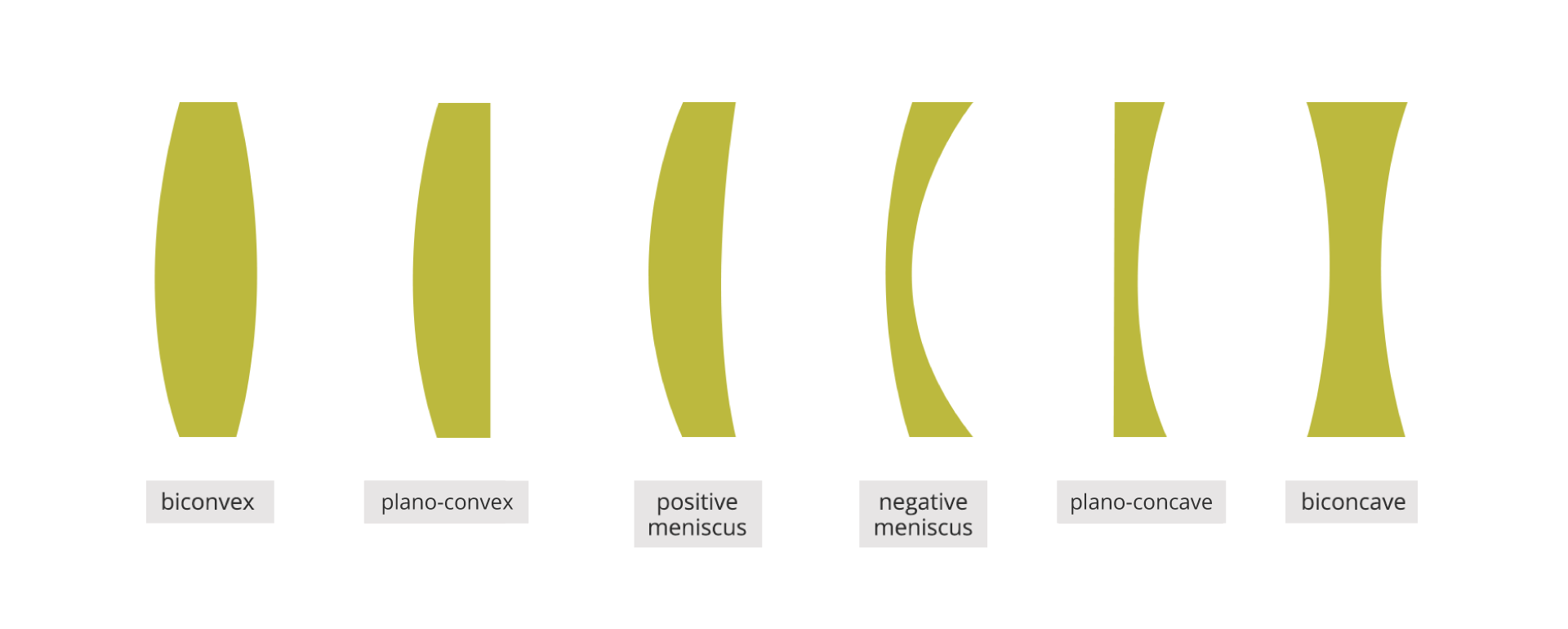 biconvex

plano-convex

positive meniscus

negative meniscus

plano-concave

biconcave